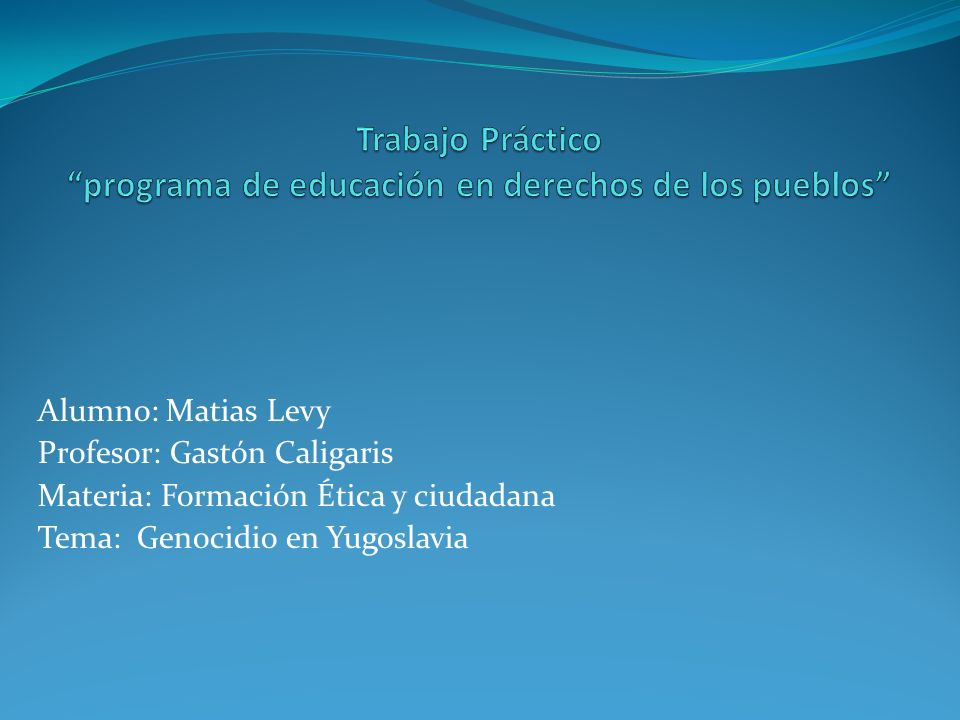 Trabajo Práctico
“programa de educación en derechos de los pueblos”

Alumno: Matias Levy
Profesor: Gastón Caligaris
Materia: Formación Ética y ciudadana
Tema: Genocidio en Yugoslavia